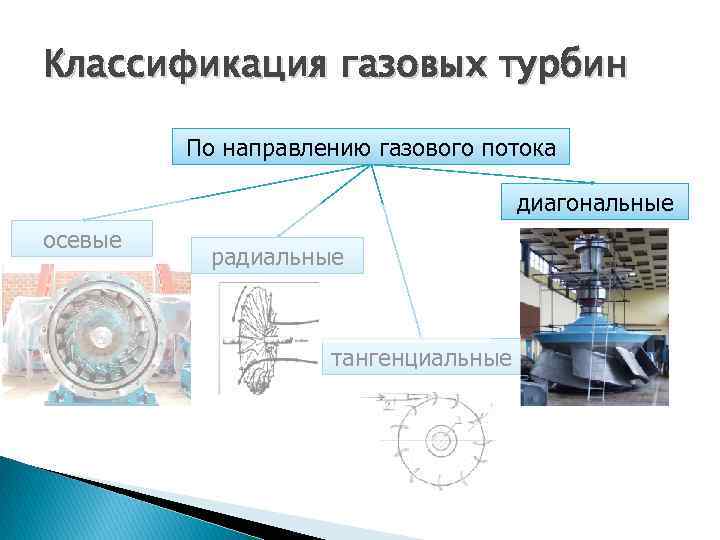 Классификация газовых турбин

По направлению газового потока

осевые

радиальные

тангенциальные

диагональные